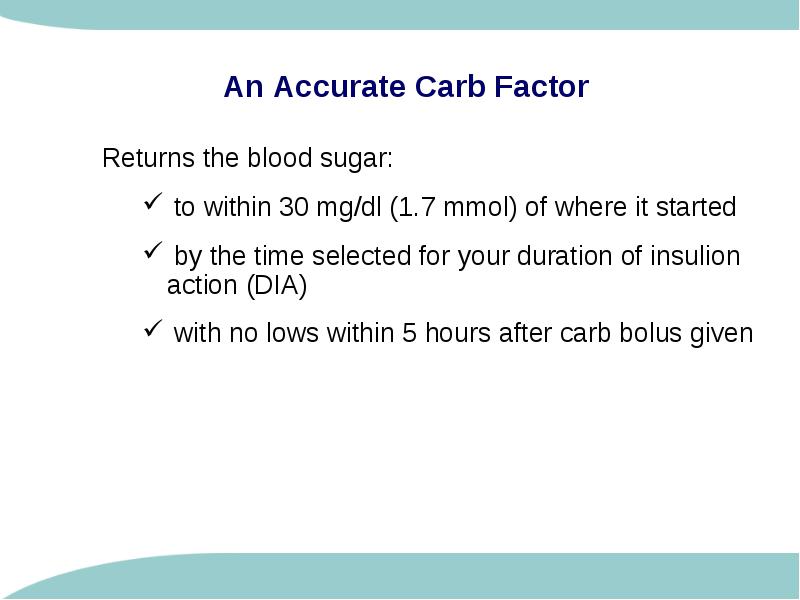 An Accurate Carb Factor

Returns the blood sugar:

✓ to within 30 mg/dl (1.7 mmol) of where it started

✓ by the time selected for your duration of insulion action (DIA)

✓ with no lows within 5 hours after carb bolus given